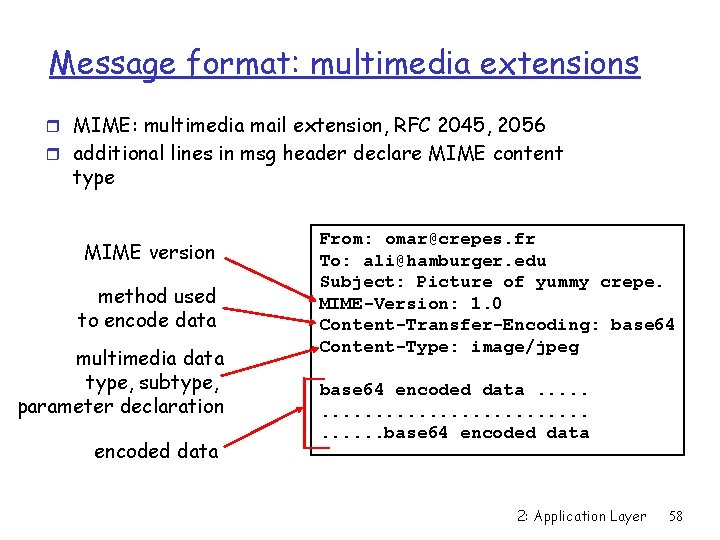 Message format: multimedia extensions

MIME: multimedia mail extension, RFC 2045, 2056
additional lines in msg header declare MIME content type

MIME version

method used to encode data

multimedia data type, subtype, parameter declaration

encoded data

From: omar@crepes.fr
To: ali@hamburger.edu
Subject: Picture of yummy crepe.
MIME-Version: 1.0
Content-Transfer-Encoding: base64
Content-Type: image/jpeg

base64 encoded data .....
.........................
......base64 encoded data

2: Application Layer 58